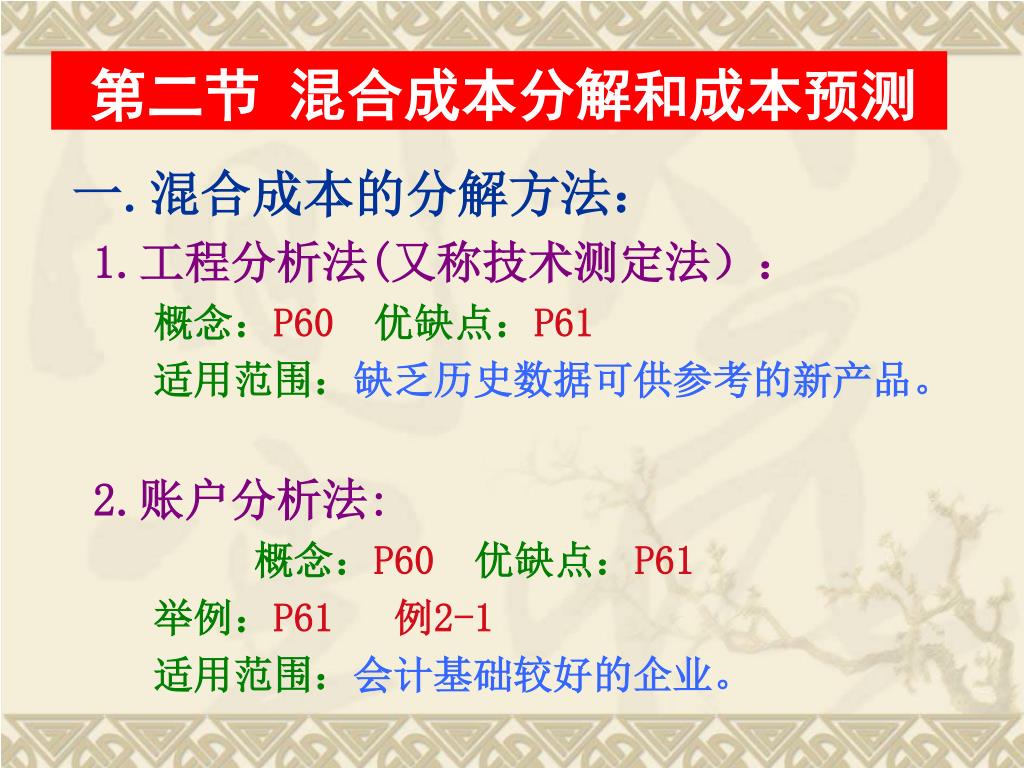 第二节 混合成本分解和成本预测

一.混合成本的分解方法：

1.工程分析法(又称技术测定法）：

概念：P60 优缺点：P61

适用范围：缺乏历史数据可供参考的新产品。

2.账户分析法:

概念：P60 优缺点：P61

举例：P61 例2-1

适用范围：会计基础较好的企业。